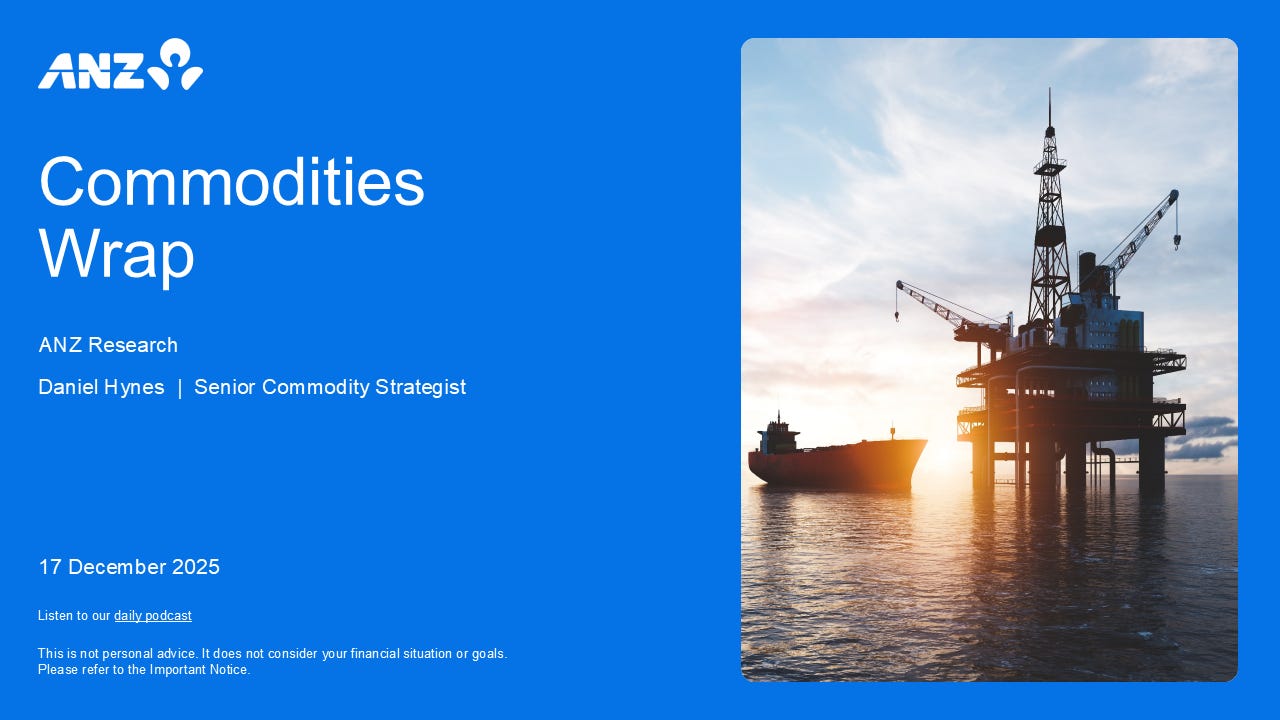 ANZ

Commodities Wrap

ANZ Research

Daniel Hynes | Senior Commodity Strategist

17 December 2025

Listen to our daily podcast

This is not personal advice. It does not consider your financial situation or goals. Please refer to the Important Notice.